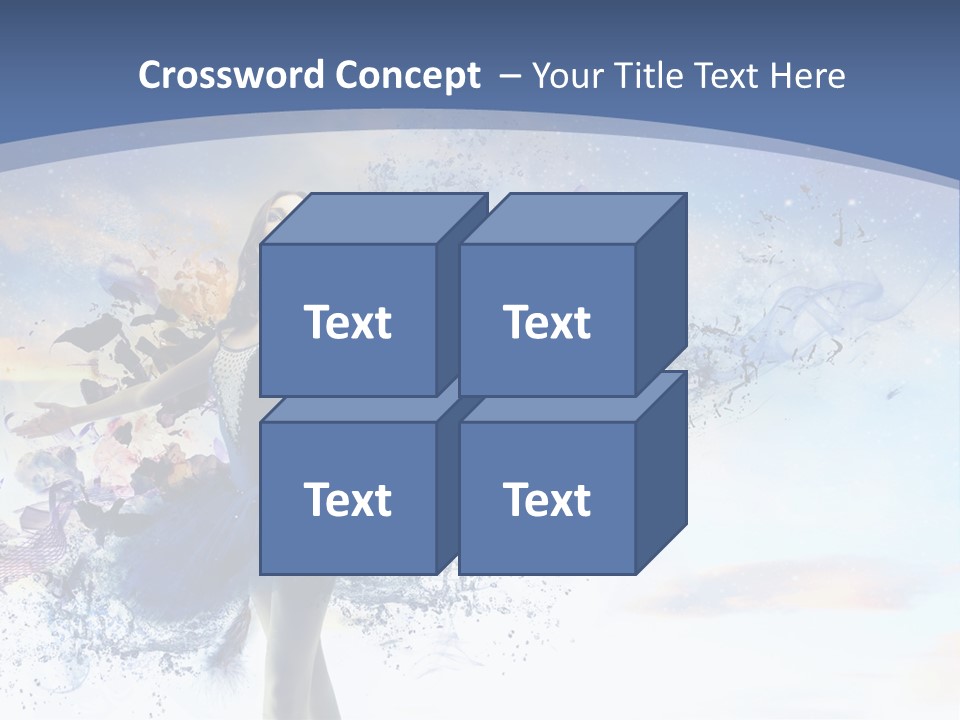 Crossword Concept – Your Title Text Here

Text

Text

Text

Text